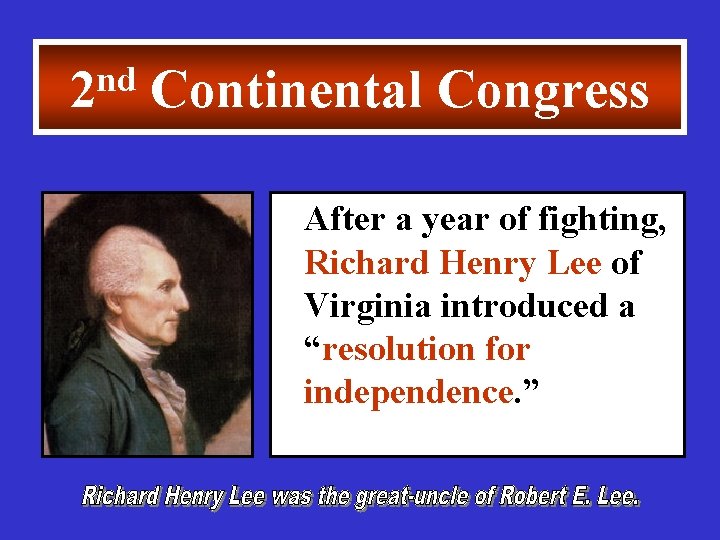 2nd Continental Congress

After a year of fighting, Richard Henry Lee of Virginia introduced a “resolution for independence.”

Richard Henry Lee was the great-uncle of Robert E. Lee.